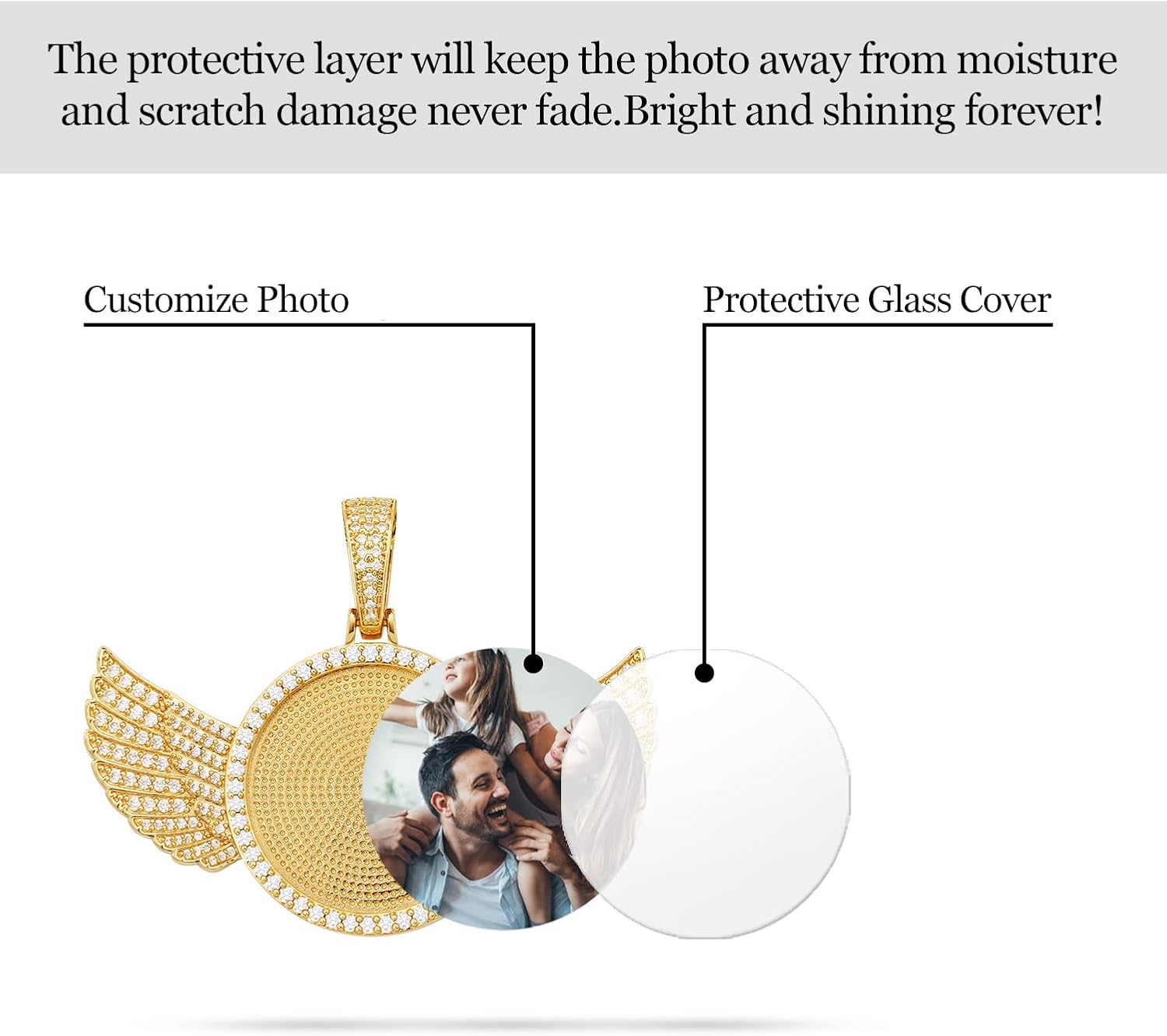 The protective layer will keep the photo away from moisture and scratch damage never fade.Bright and shining forever!

Customize Photo

Protective Glass Cover